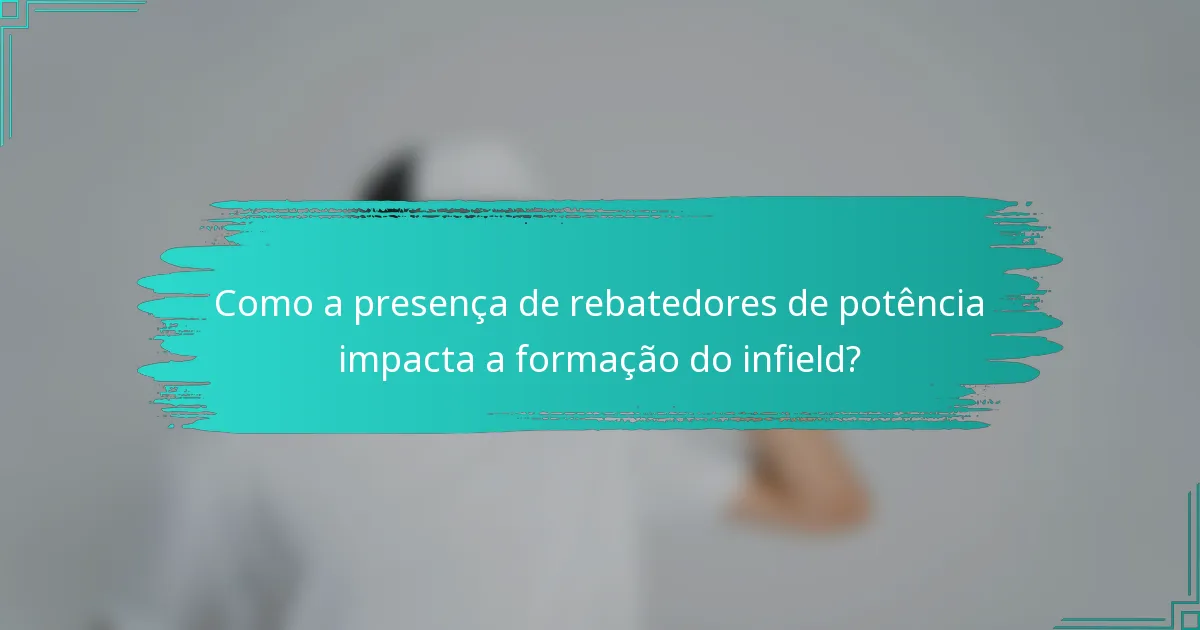 Como a presença de rebatedores de potência impacta a formação do infield?